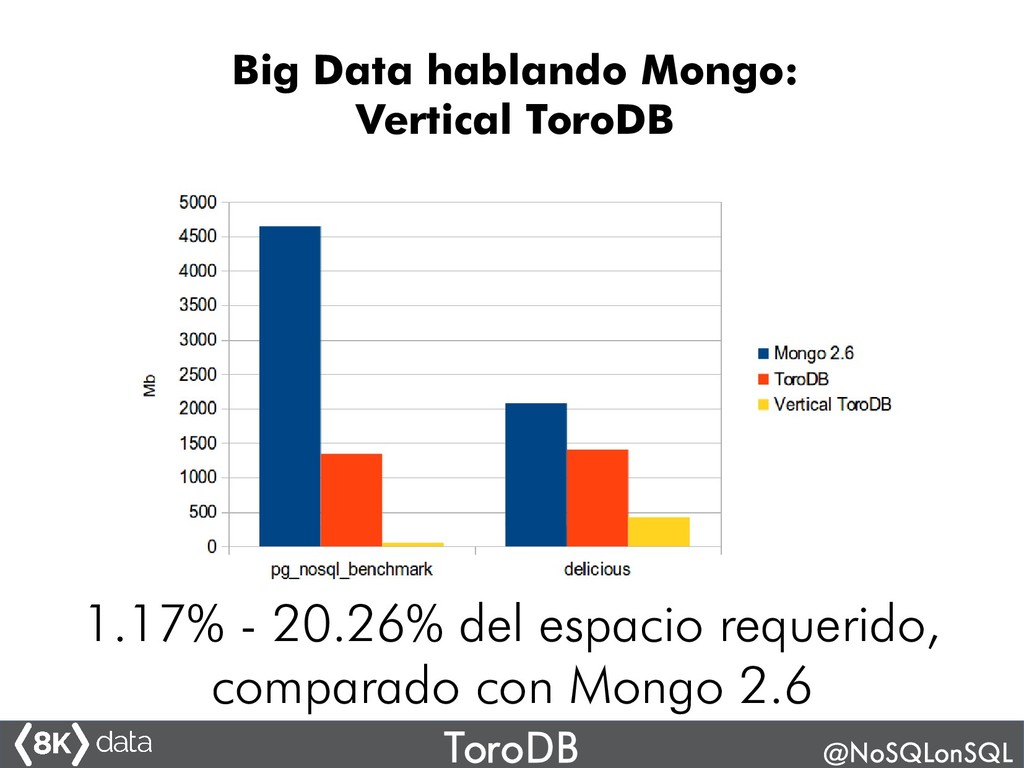 Big Data hablando Mongo:
Vertical ToroDB

5000
4500
4000
3500
3000
2500
2000
1500
1000
500
0

Mb

pg_nosql_benchmark
delicious

Mongo 2.6
ToroDB
Vertical ToroDB

1.17% - 20.26% del espacio requerido, comparado con Mongo 2.6

8K data
ToroDB
@NoSQLonSQL